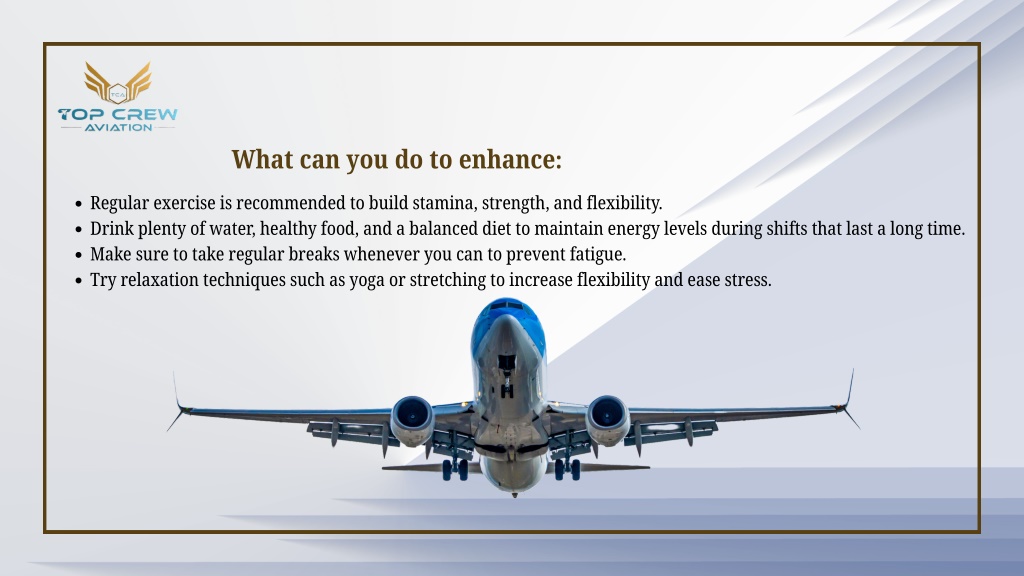 TCA
TOP CREW
AVIATION

What can you do to enhance:

- Regular exercise is recommended to build stamina, strength, and flexibility.
- Drink plenty of water, healthy food, and a balanced diet to maintain energy levels during shifts that last a long time.
- Make sure to take regular breaks whenever you can to prevent fatigue.
- Try relaxation techniques such as yoga or stretching to increase flexibility and ease stress.